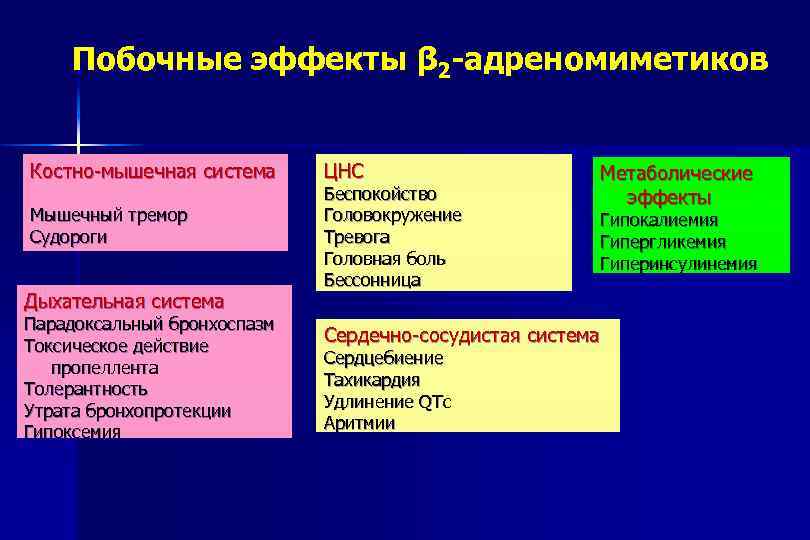 Побочные эффекты $\beta_2$-адреномиметиков

Костно-мышечная система

Мышечный тремор
Судороги

Дыхательная система
Парадоксальный бронхоспазм
Токсическое действие пропеллента
Толерантность
Утрата бронхопротекции
Гипоксемия

ЦНС
Беспокойство
Головокружение
Тревога
Головная боль
Бессонница

Сердечно-сосудистая система
Сердцебиение
Тахикардия
Удлинение QTc
Аритмии

Метаболические эффекты
Гипокалиемия
Гипергликемия
Гиперинсулинемия